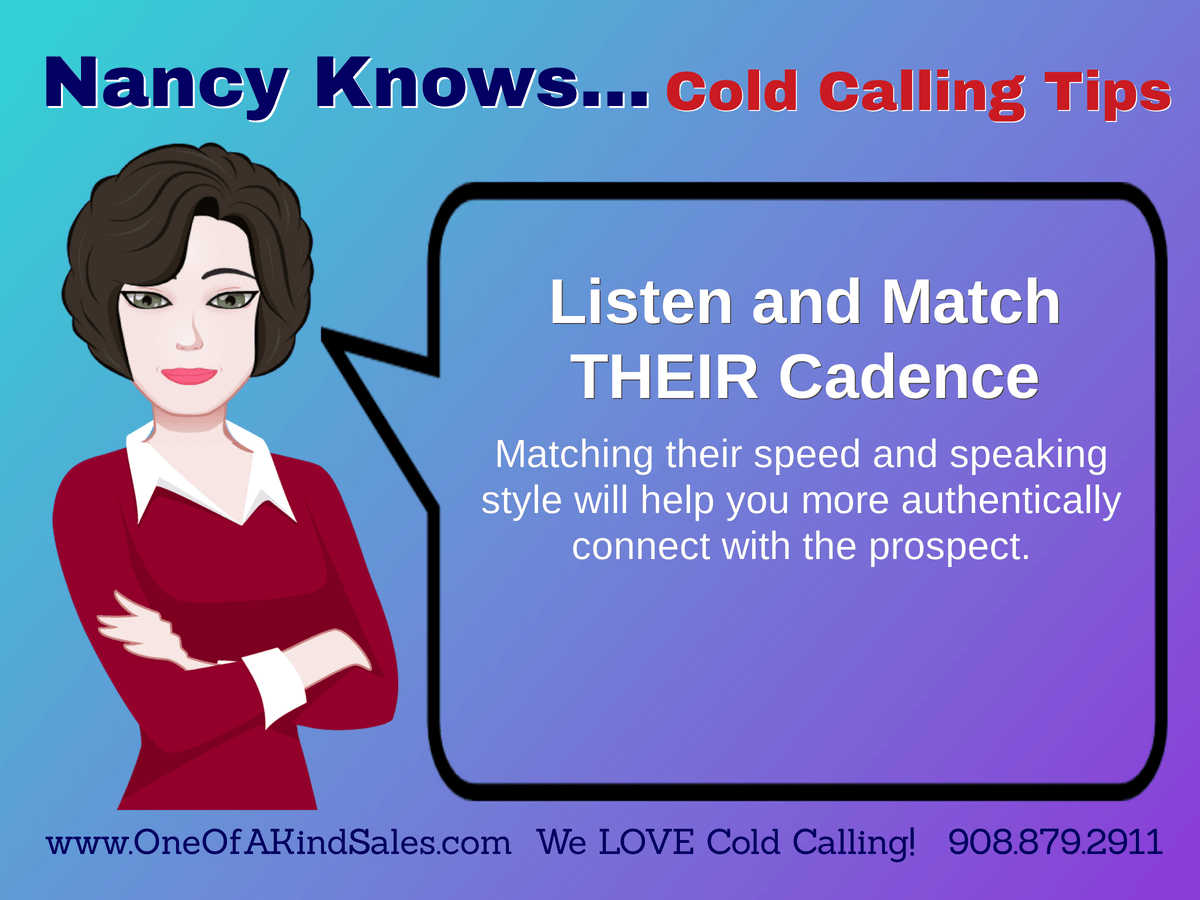 Nancy Knows... Cold Calling Tips

Listen and Match THEIR Cadence

Matching their speed and speaking style will help you more authentically connect with the prospect.

www.OneOfAKindSales.com We LOVE Cold Calling! 908.879.2911